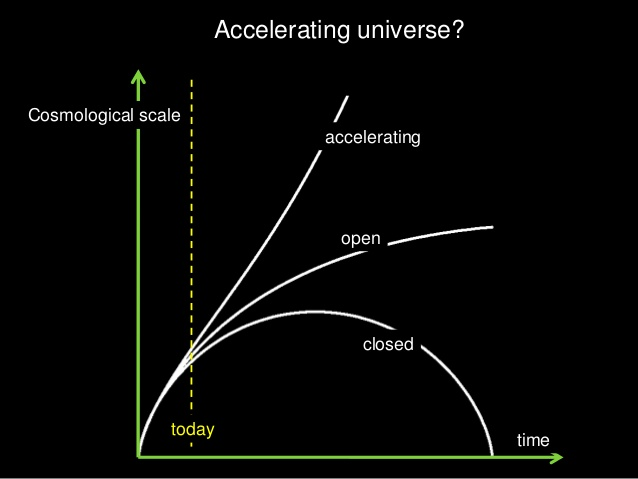 Accelerating universe?

Cosmological scale

accelerating

open

closed

today

time